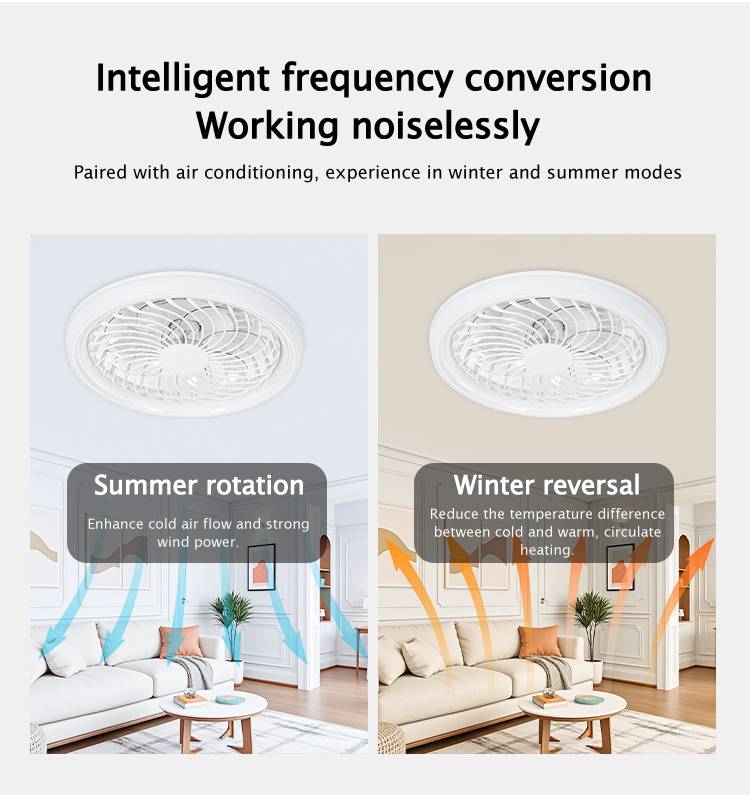 Intelligent frequency conversion
Working noiselessly

Paired with air conditioning, experience in winter and summer modes

Summer rotation

Enhance cold air flow and strong wind power.

Winter reversal

Reduce the temperature difference between cold and warm, circulate heating.